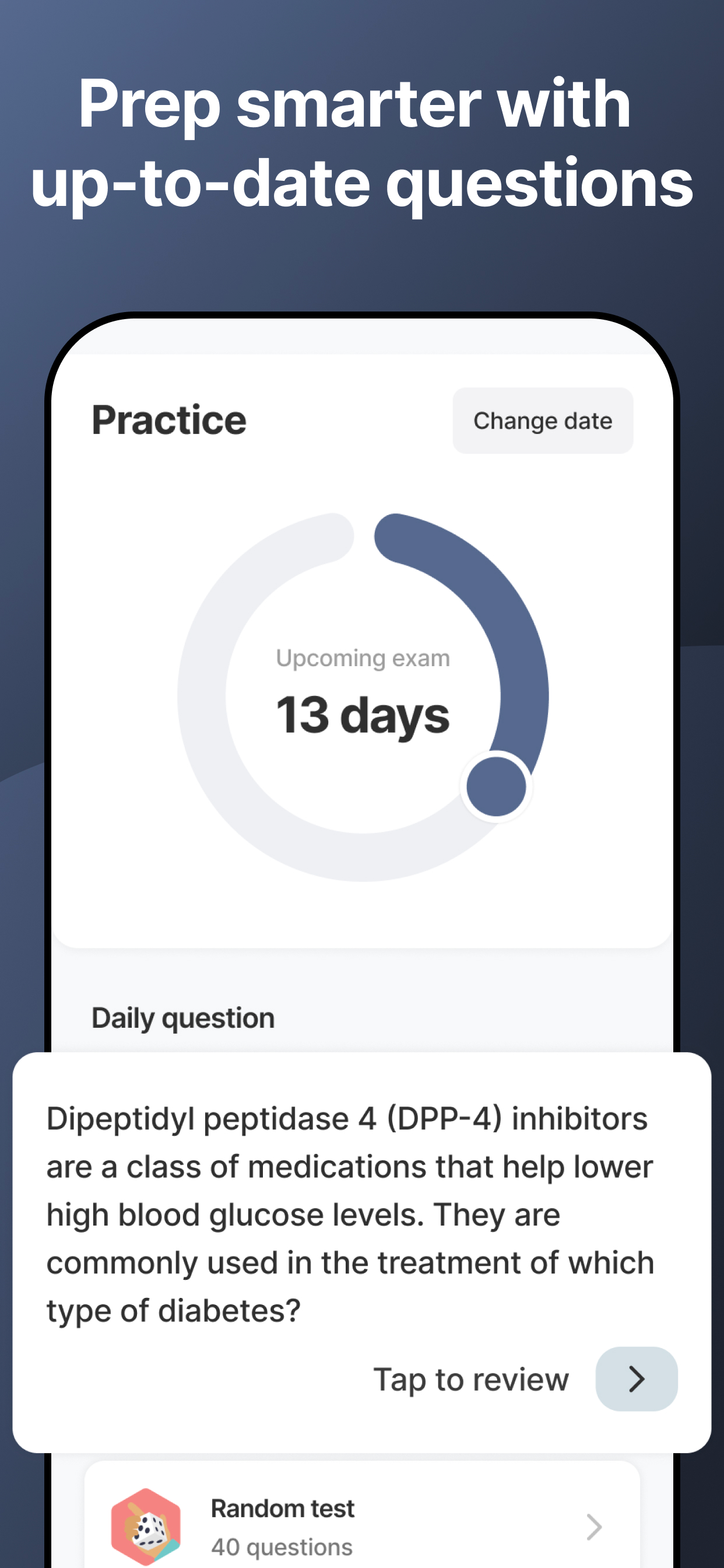 Prep smarter with up-to-date questions

Practice

Change date

Upcoming exam

13 days

Daily question

Dipeptidyl peptidase 4 (DPP-4) inhibitors are a class of medications that help lower high blood glucose levels. They are commonly used in the treatment of which type of diabetes?

Tap to review

Random test

40 questions